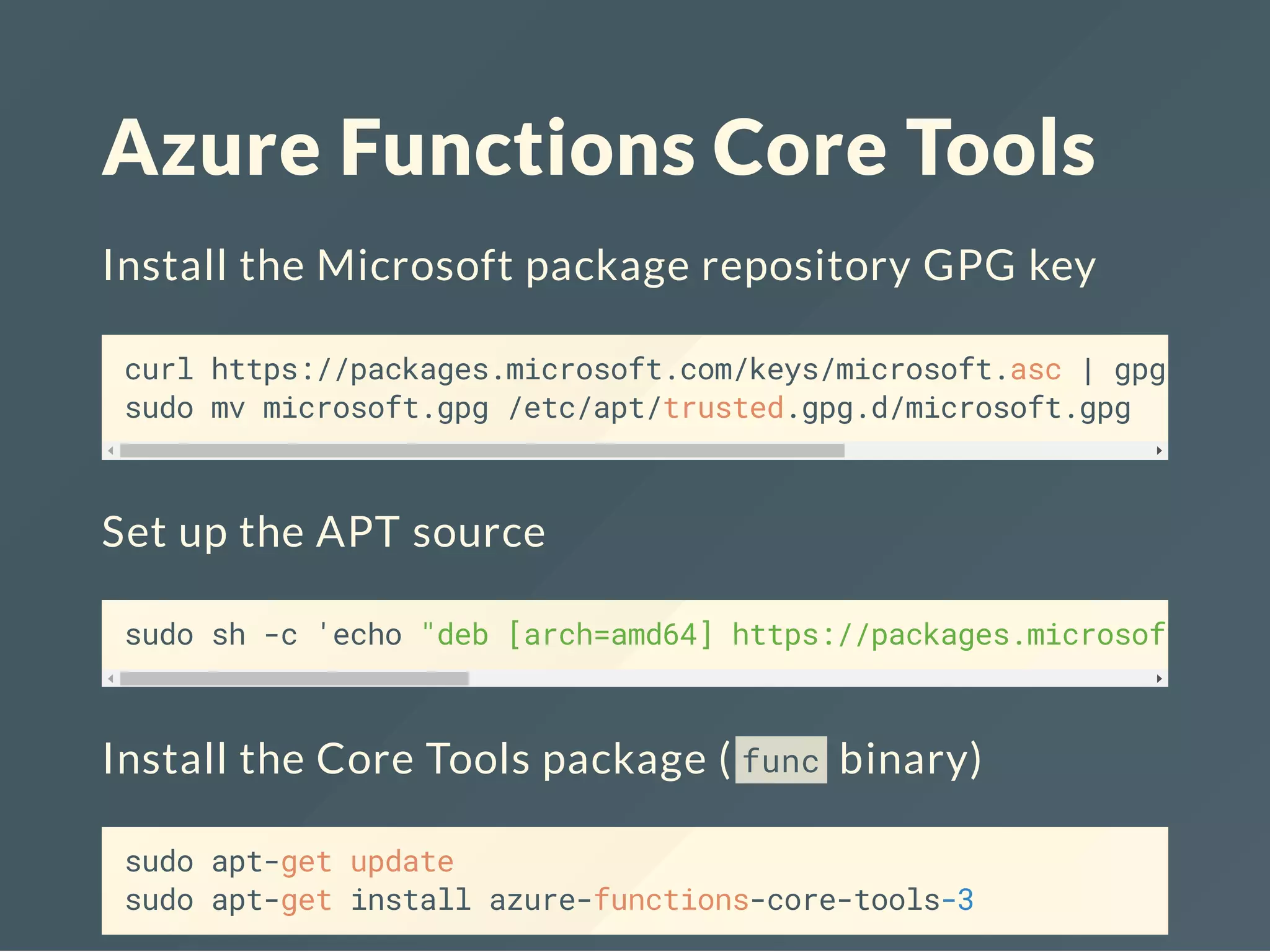 Azure Functions Core Tools

Install the Microsoft package repository GPG key

curl https://packages.microsoft.com/keys/microsoft.asc | gpg
sudo mv microsoft.gpg /etc/apt/trusted.gpg.d/microsoft.gpg

Set up the APT source

sudo sh -c 'echo "deb [arch=amd64] https://packages.microsof

Install the Core Tools package (func binary)

sudo apt-get update
sudo apt-get install azure-functions-core-tools-3